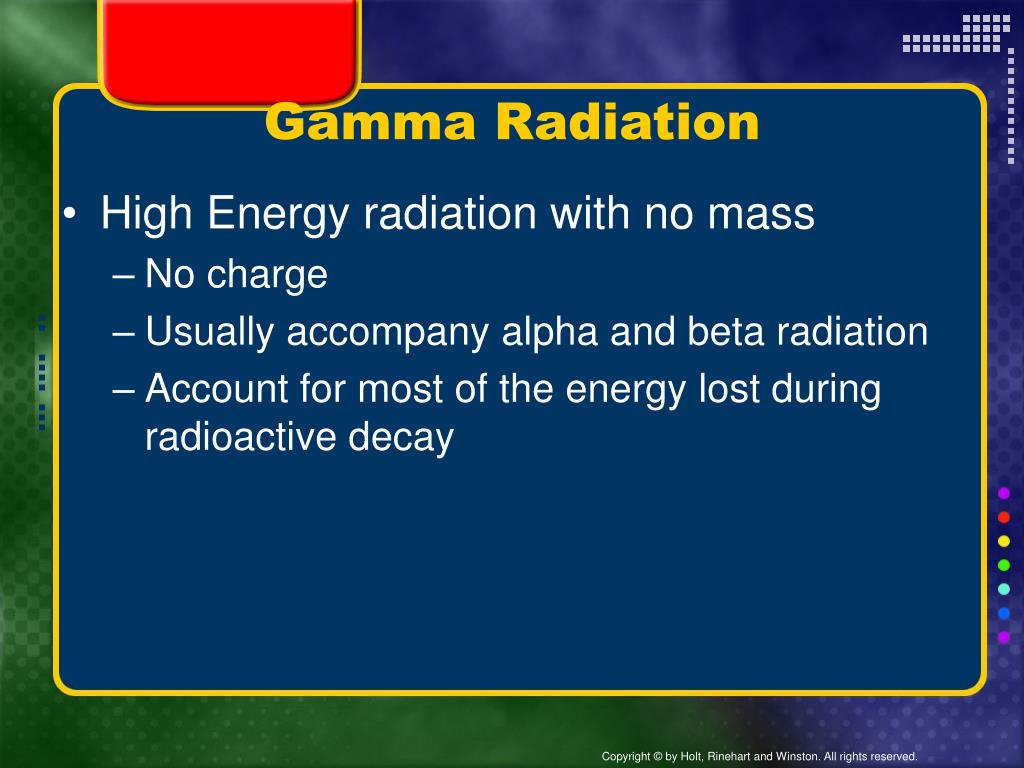 Gamma Radiation

• High Energy radiation with no mass
– No charge
– Usually accompany alpha and beta radiation
– Account for most of the energy lost during radioactive decay

Copyright © by Holt, Rinehart and Winston. All rights reserved.